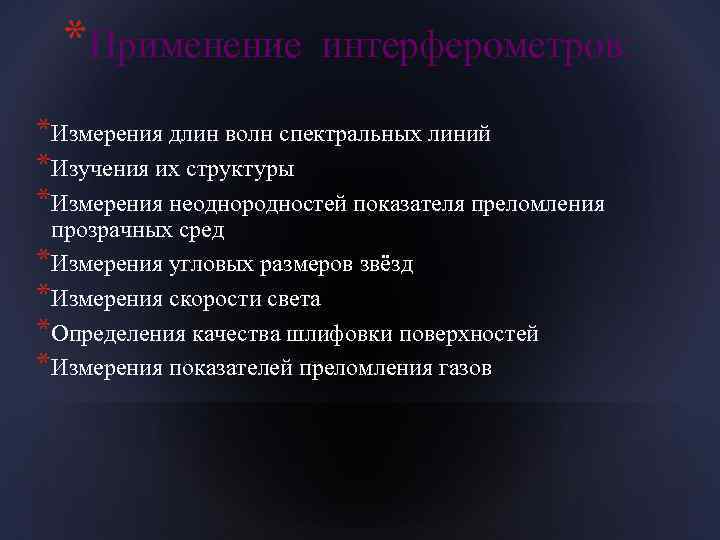 *Применение интерферометров

*Измерения длин волн спектральных линий
*Изучения их структуры
*Измерения неоднородностей показателя преломления прозрачных сред
*Измерения угловых размеров звёзд
*Измерения скорости света
*Определения качества шлифовки поверхностей
*Измерения показателей преломления газов